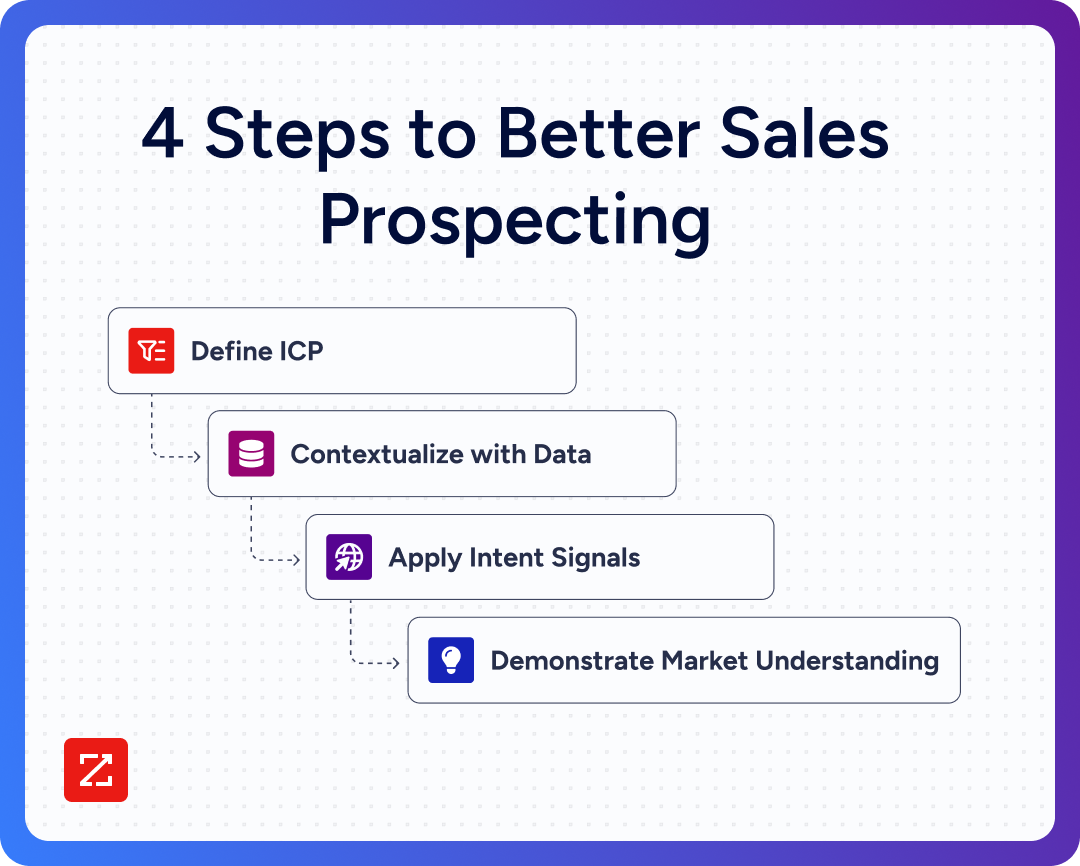 4 Steps to Better Sales Prospecting

Define ICP

Contextualize with Data

Apply Intent Signals

Demonstrate Market Understanding